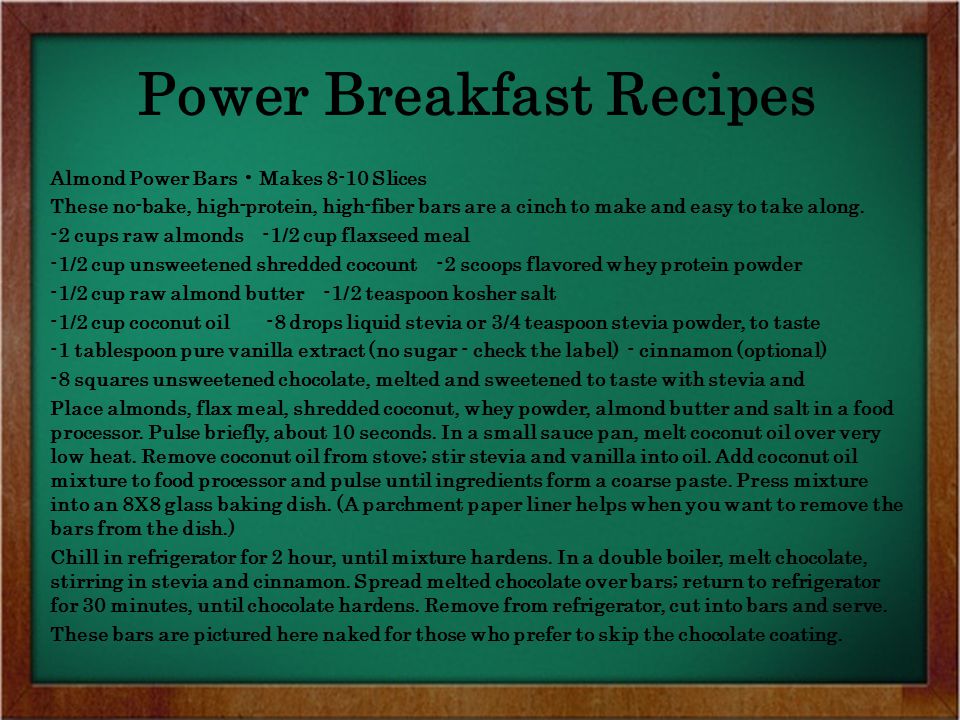 Power Breakfast Recipes

Almond Power Bars • Makes 8-10 Slices

These no-bake, high-protein, high-fiber bars are a cinch to make and easy to take along.

-2 cups raw almonds -1/2 cup flaxseed meal

-1/2 cup unsweetened shredded cocount -2 scoops flavored whey protein powder

-1/2 cup raw almond butter -1/2 teaspoon kosher salt

-1/2 cup coconut oil -8 drops liquid stevia or 3/4 teaspoon stevia powder, to taste

-1 tablespoon pure vanilla extract (no sugar - check the label) - cinnamon (optional)

-8 squares unsweetened chocolate, melted and sweetened to taste with stevia and

Place almonds, flax meal, shredded coconut, whey powder, almond butter and salt in a food processor. Pulse briefly, about 10 seconds. In a small sauce pan, melt coconut oil over very low heat. Remove coconut oil from stove; stir stevia and vanilla into oil. Add coconut oil mixture to food processor and pulse until ingredients form a coarse paste. Press mixture into an 8X8 glass baking dish. (A parchment paper liner helps when you want to remove the bars from the dish.)

Chill in refrigerator for 2 hour, until mixture hardens. In a double boiler, melt chocolate, stirring in stevia and cinnamon. Spread melted chocolate over bars; return to refrigerator for 30 minutes, until chocolate hardens. Remove from refrigerator, cut into bars and serve.

These bars are pictured here naked for those who prefer to skip the chocolate coating.